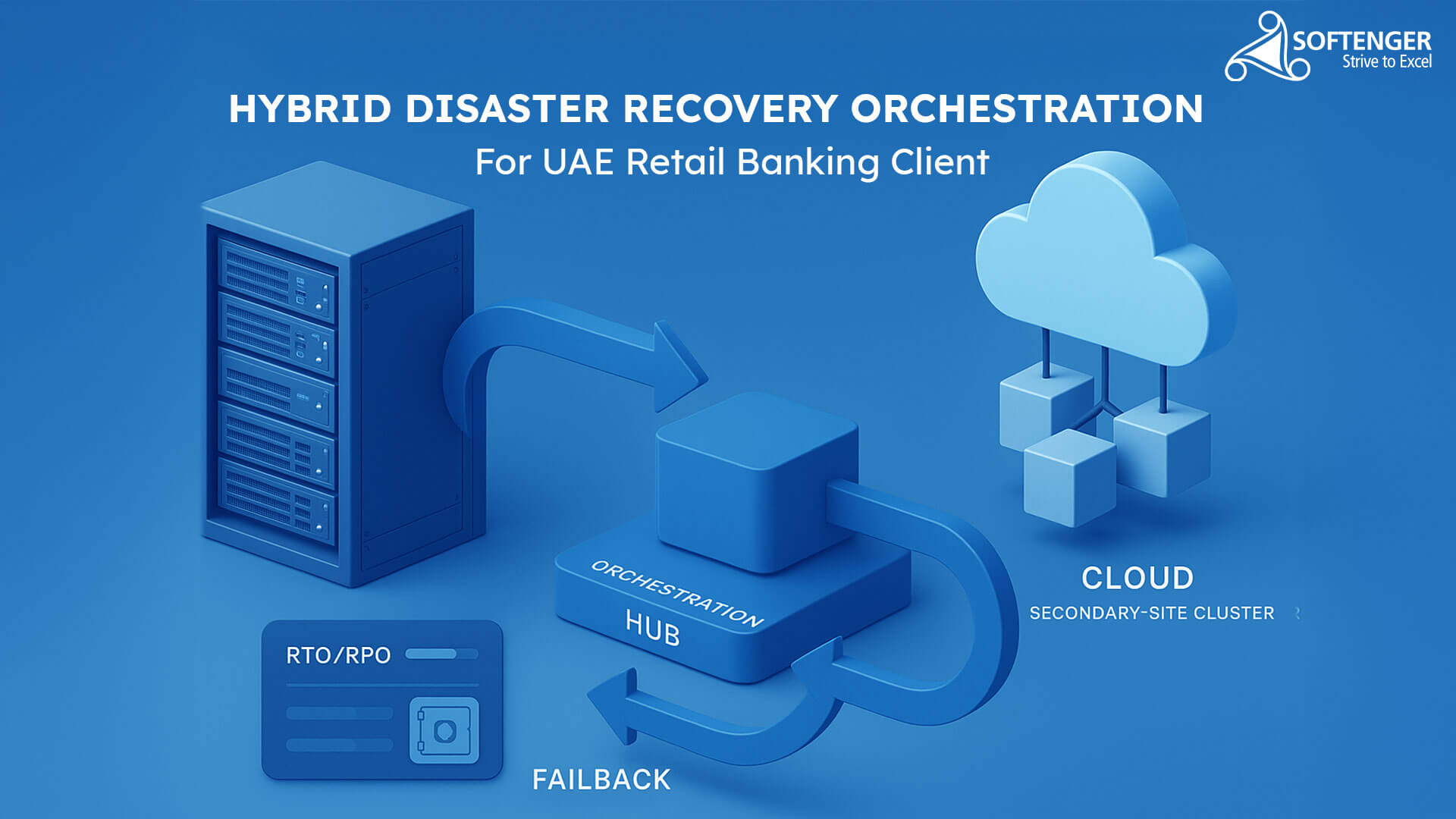 SOFTENGER
Strive to Excel

HYBRID DISASTER RECOVERY ORCHESTRATION
For UAE Retail Banking Client

ORCHESTRATION
HUB

CLOUD
SECONDARY-SITE CLUSTER

RTO/RPO

FAILBACK